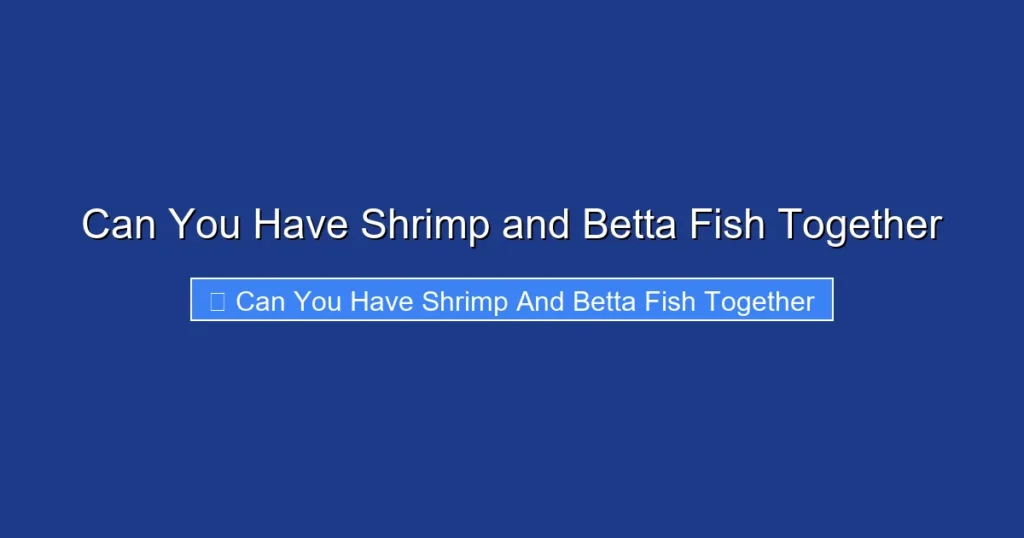 Can You Have Shrimp and Betta Fish Together

Can You Have Shrimp And Betta Fish Together